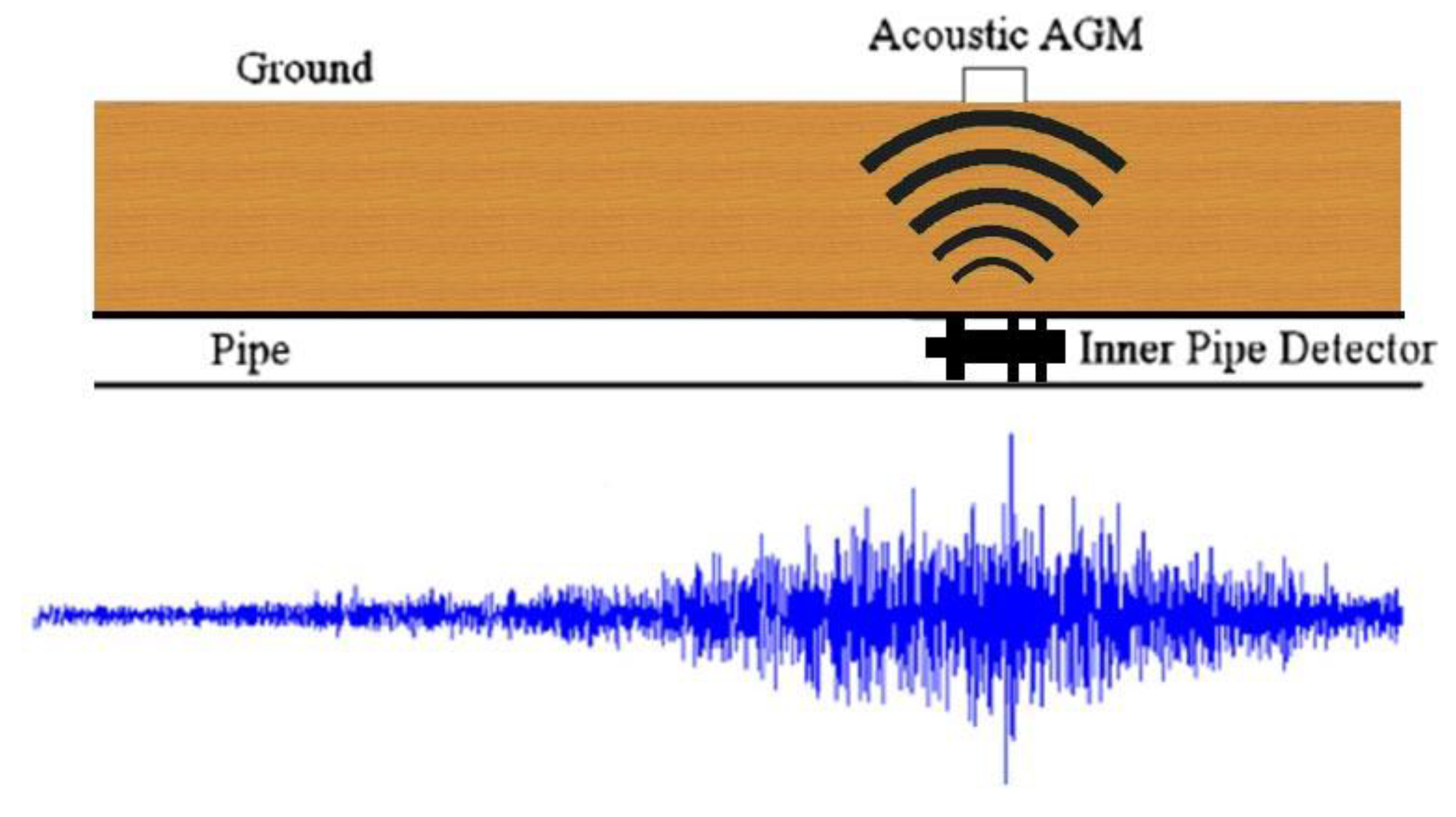 Acoustic AGM

Ground

Pipe

Inner Pipe Detector